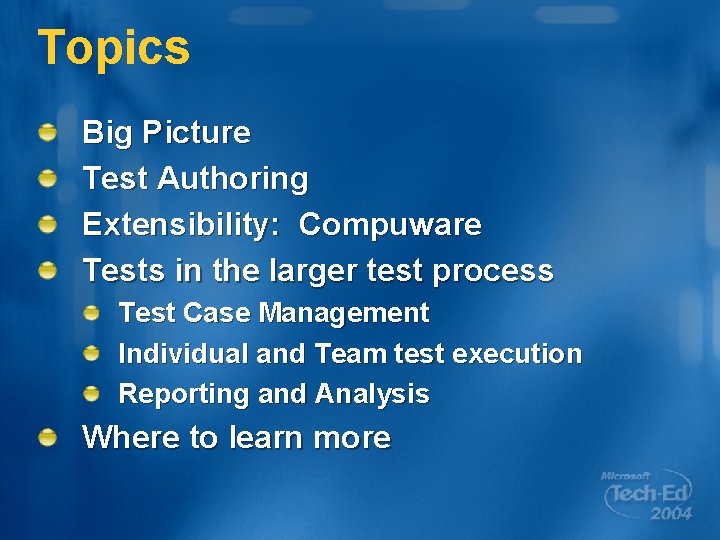 Topics

Big Picture

Test Authoring

Extensibility: Compuware

Tests in the larger test process

Test Case Management

Individual and Team test execution

Reporting and Analysis

Where to learn more

Microsoft Tech·Ed 2004